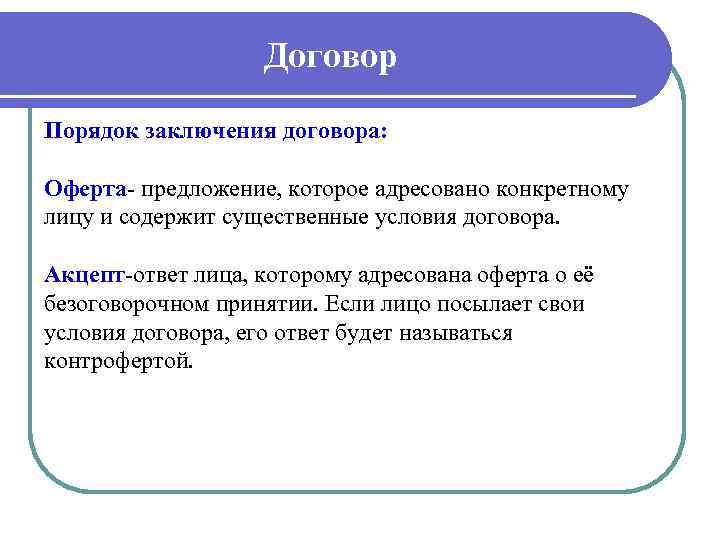 Договор

Порядок заключения договора:

Оферта- предложение, которое адресовано конкретному лицу и содержит существенные условия договора.

Акцепт-ответ лица, которому адресована оферта о её безоговорочном принятии. Если лицо посылает свои условия договора, его ответ будет называться контрофертой.